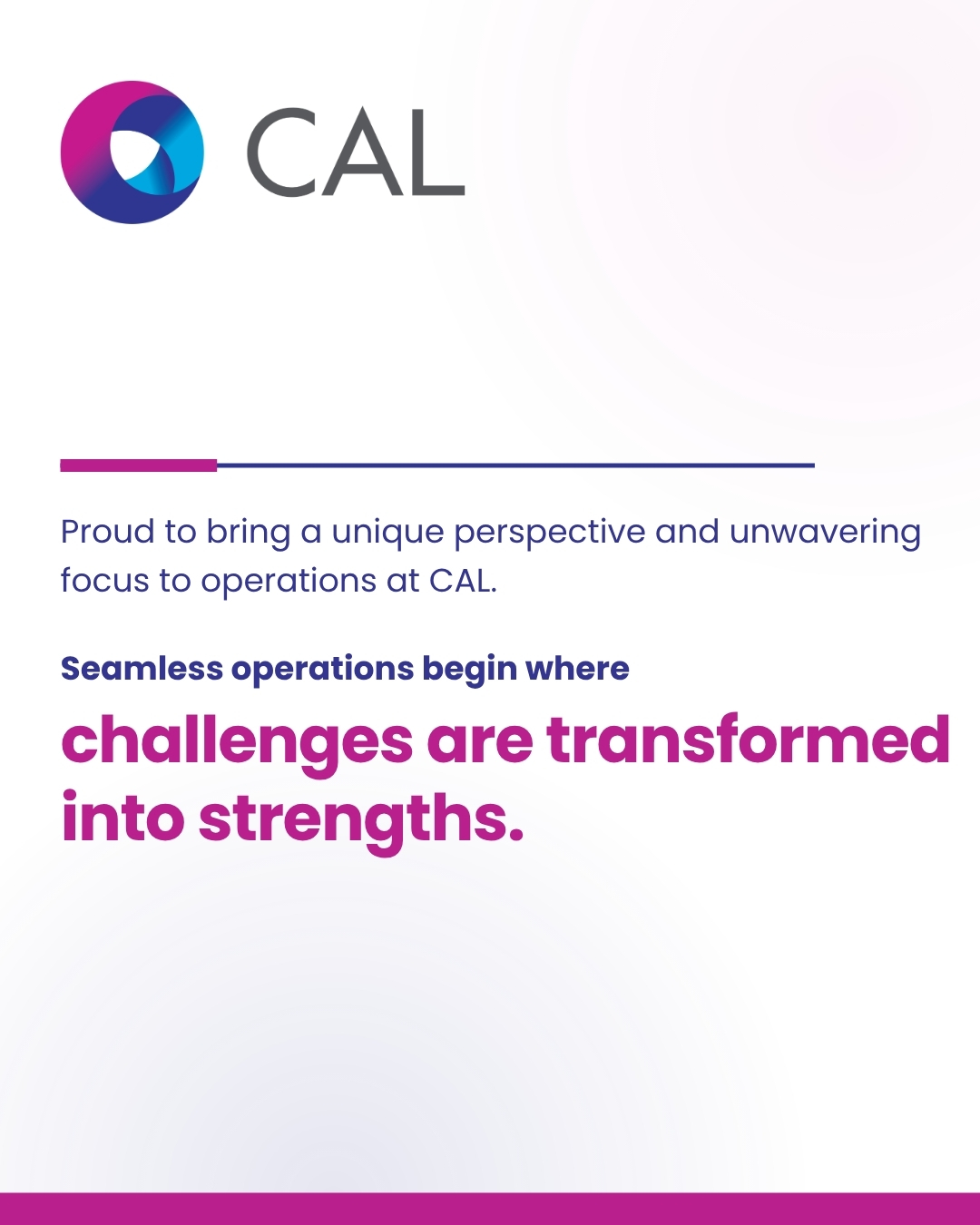 CAL

Proud to bring a unique perspective and unwavering focus to operations at CAL.

Seamless operations begin where

challenges are transformed into strengths.